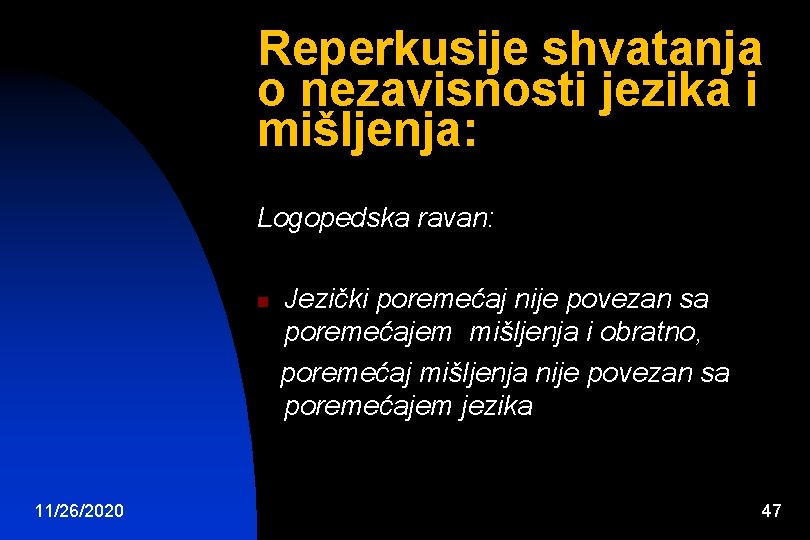 Reperkusije shvatanja o nezavisnosti jezika i mišljenja:

Logopedska ravan:

Jezički poremećaj nije povezan sa poremećajem mišljenja i obratno, poremećaj mišljenja nije povezan sa poremećajem jezika

11/26/2020

47